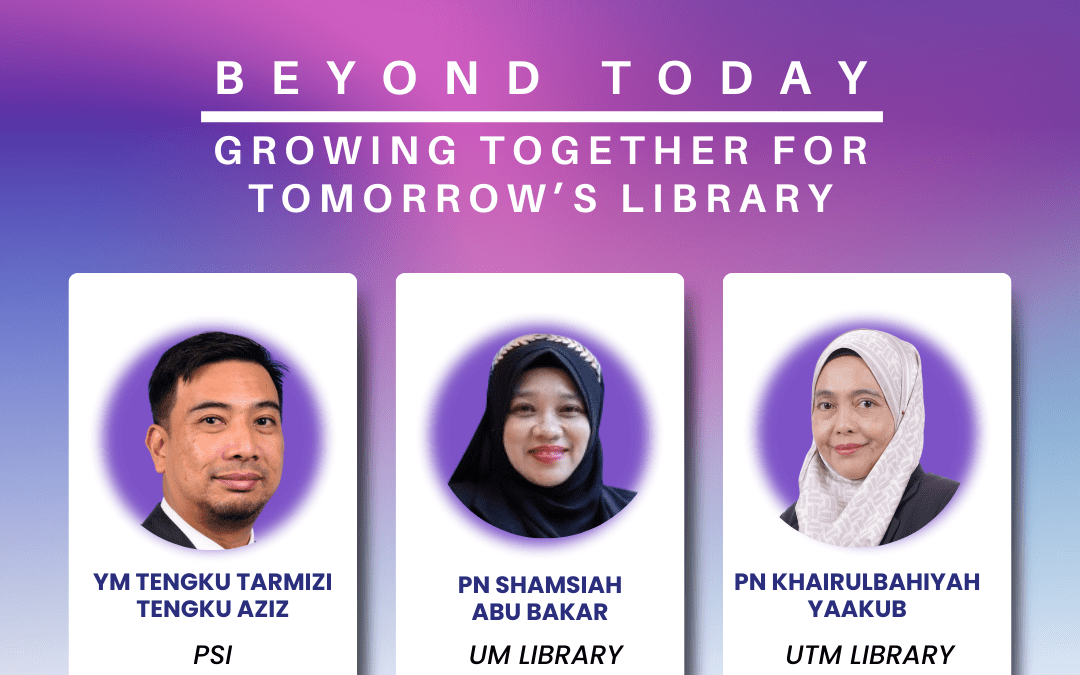 BEYOND TODAY

GROWING TOGETHER FOR TOMORROW'S LIBRARY

YM TENGKU TARMIZI TENGKU AZIZ

PSI

PN SHAMSIAH ABU BAKAR

UM LIBRARY

PN KHAIRULBAHIYAH YAAKUB

UTM LIBRARY